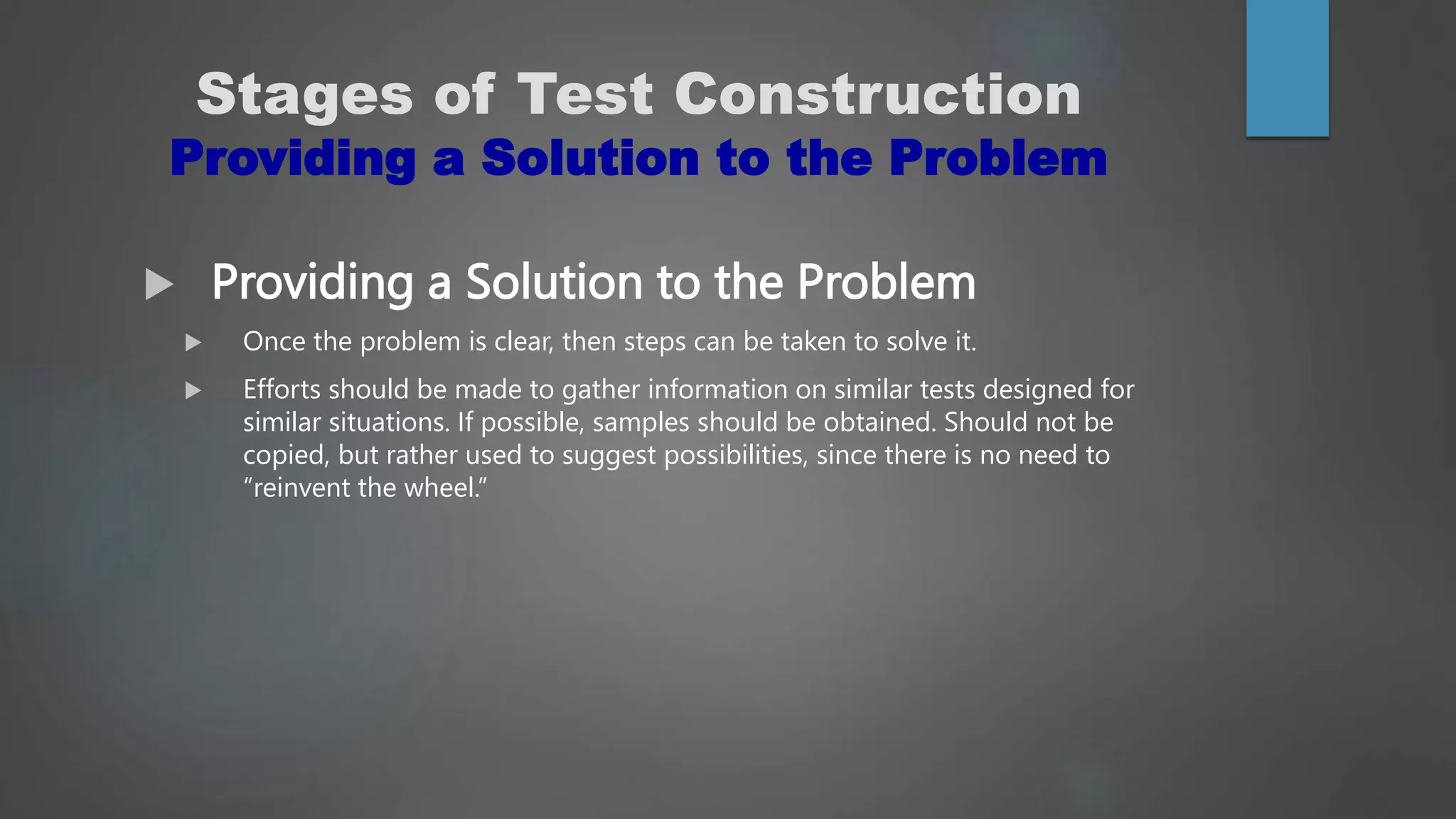 Stages of Test Construction
Providing a Solution to the Problem

Providing a Solution to the Problem

Once the problem is clear, then steps can be taken to solve it.

Efforts should be made to gather information on similar tests designed for similar situations. If possible, samples should be obtained. Should not be copied, but rather used to suggest possibilities, since there is no need to “reinvent the wheel.”